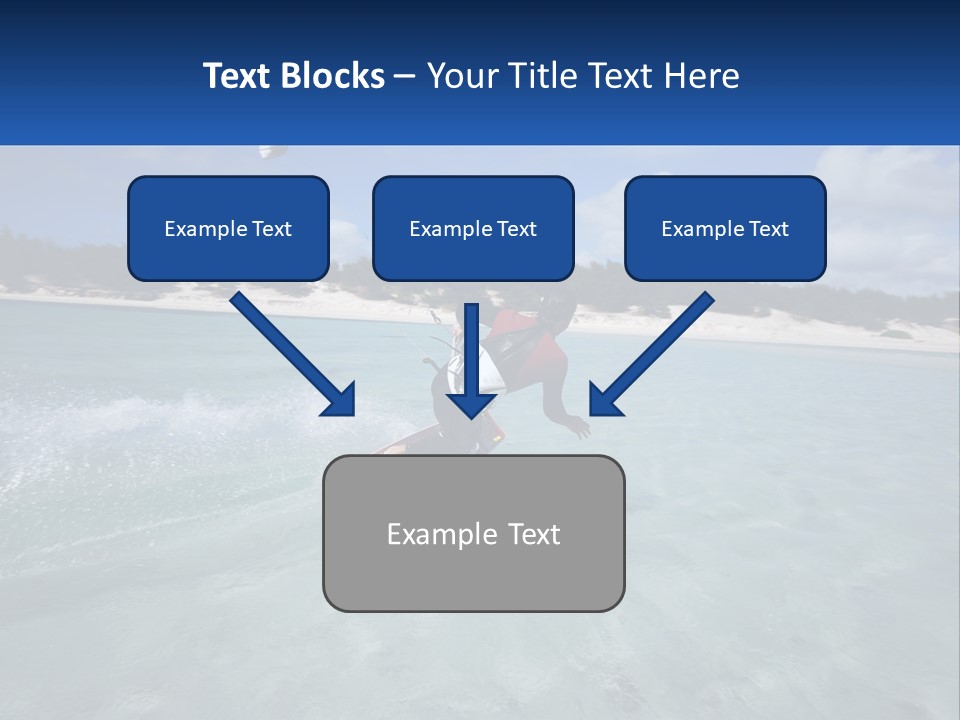 Text Blocks – Your Title Text Here

Example Text

Example Text

Example Text

Example Text